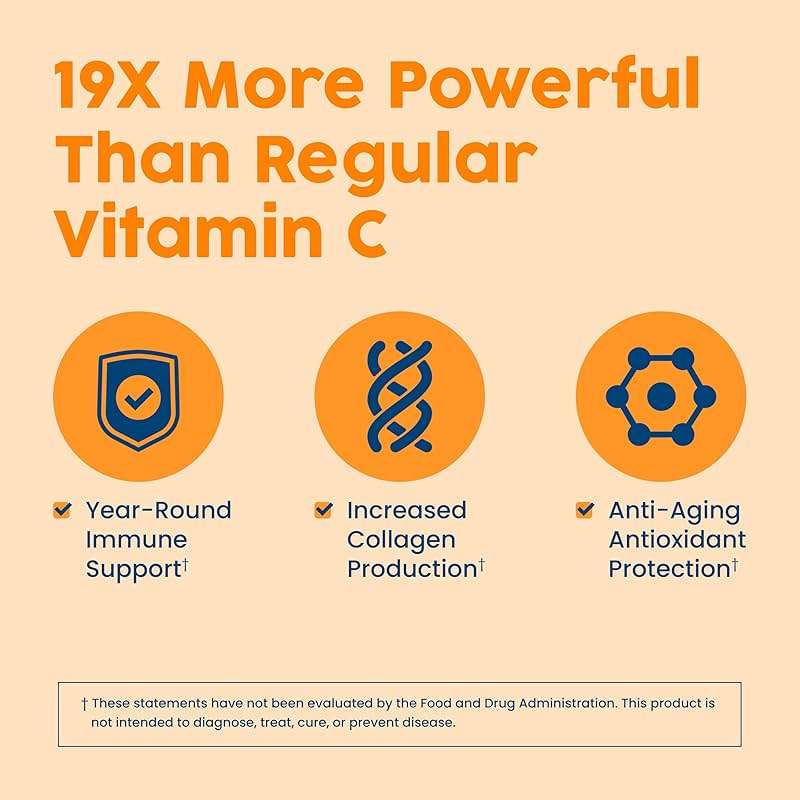 19X More Powerful Than Regular Vitamin C

Year-Round Immune Support†

Increased Collagen Production†

Anti-Aging Antioxidant Protection†

† These statements have not been evaluated by the Food and Drug Administration. This product is not intended to diagnose, treat, cure, or prevent disease.